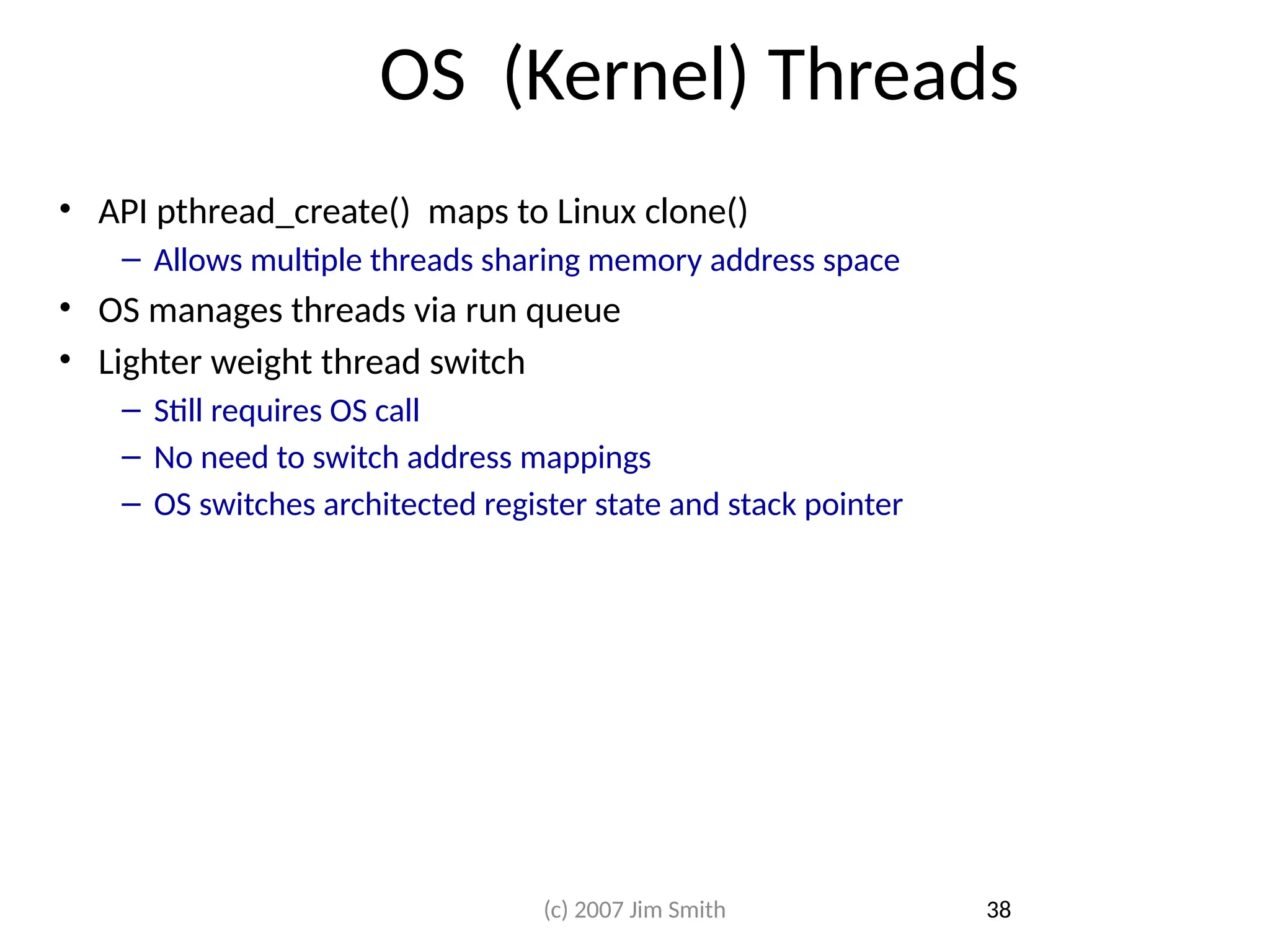 OS (Kernel) Threads

• API pthread_create() maps to Linux clone()
– Allows multiple threads sharing memory address space
• OS manages threads via run queue
• Lighter weight thread switch
– Still requires OS call
– No need to switch address mappings
– OS switches architected register state and stack pointer

(c) 2007 Jim Smith

38